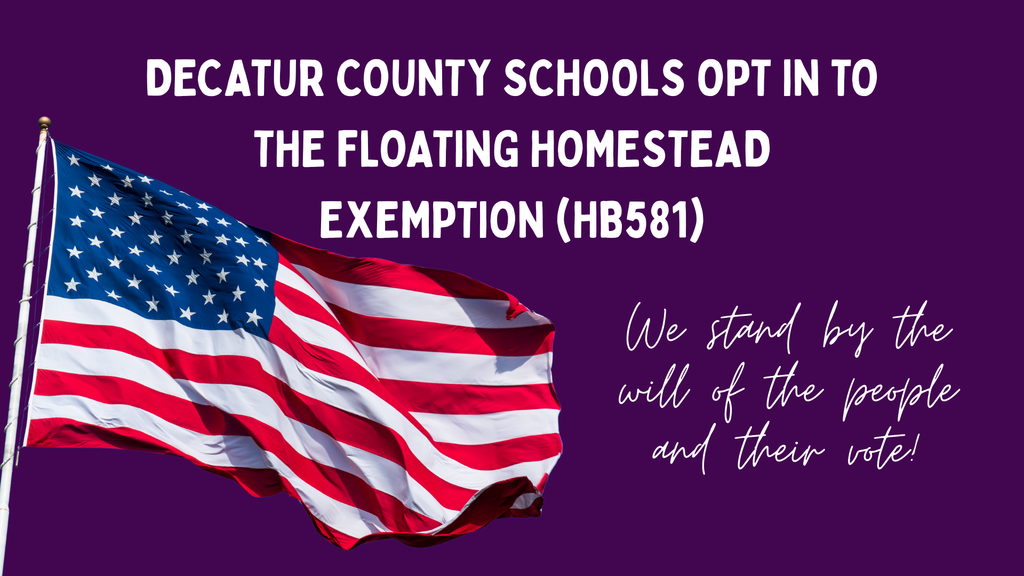 DECATUR COUNTY SCHOOLS OPT IN TO THE FLOATING HOMESTEAD EXEMPTION (HB581)

We stand by the will of the people and their vote!